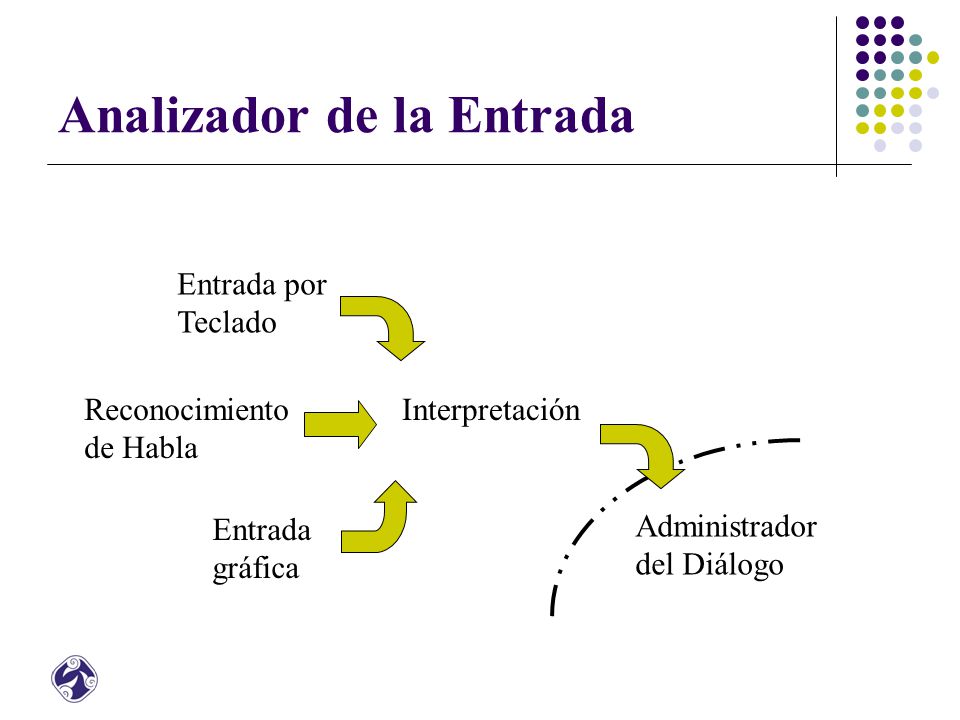 Analizador de la Entrada

Entrada por
Teclado

Reconocimiento
de Habla

Interpretación

Entrada
gráfica

Administrador
del Diálogo